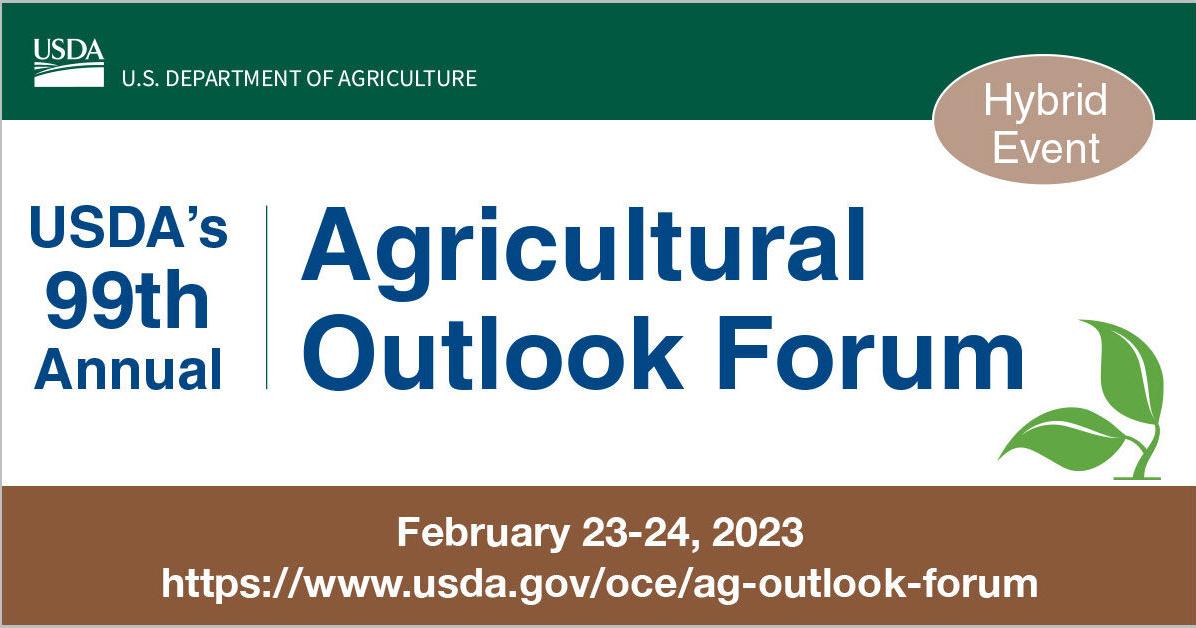 USDA
U.S. DEPARTMENT OF AGRICULTURE

Hybrid Event

USDA's 99th Annual

Agricultural Outlook Forum

February 23-24, 2023
https://www.usda.gov/oce/ag-outlook-forum